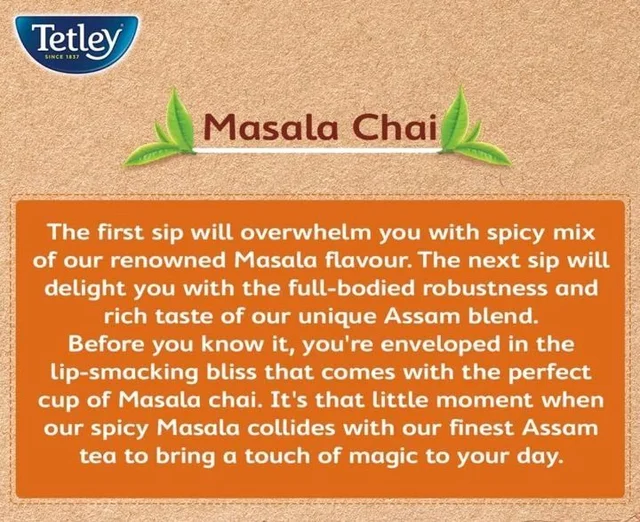 Tetley
SINCE 1837

Masala Chai

The first sip will overwhelm you with spicy mix of our renowned Masala flavour. The next sip will delight you with the full-bodied robustness and rich taste of our unique Assam blend.
Before you know it, you're enveloped in the lip-smacking bliss that comes with the perfect cup of Masala chai. It's that little moment when our spicy Masala collides with our finest Assam tea to bring a touch of magic to your day.